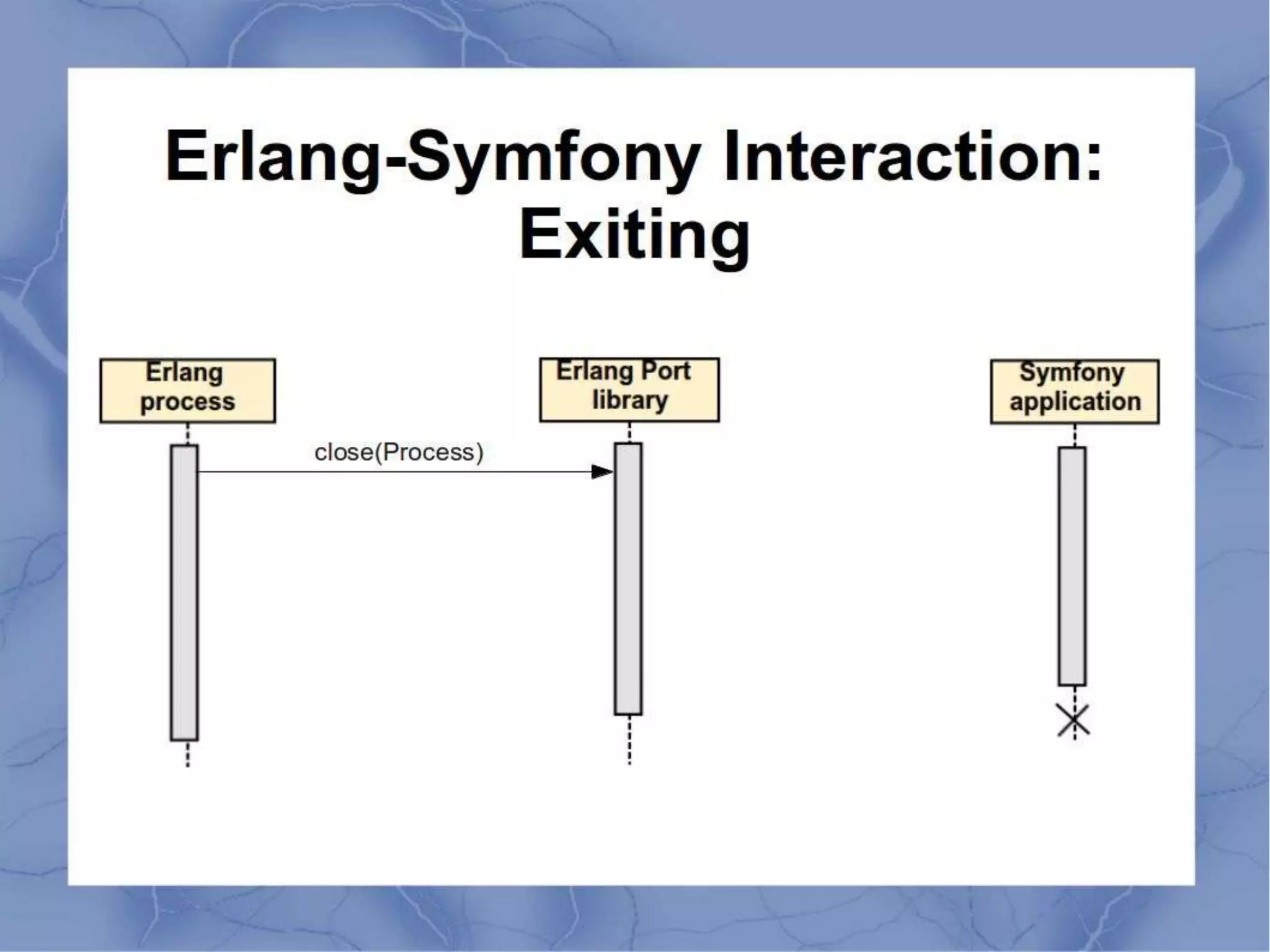 Erlang-Symfony Interaction: Exiting

Erlang process

Erlang Port library

Symfony application

close(Process)